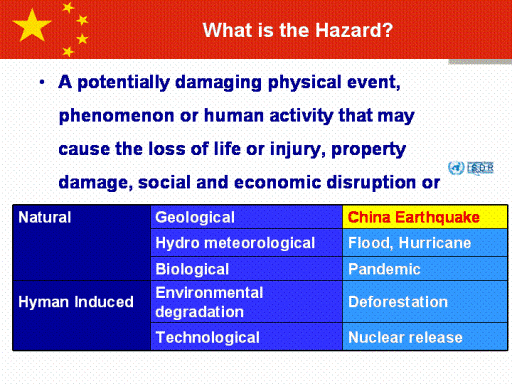 What is the Hazard?

• A potentially damaging physical event, phenomenon or human activity that may cause the loss of life or injury, property damage, social and economic disruption or

ISDR

| Natural | Geological | China Earthquake |
|---|---|---|
| | Hydro meteorological | Flood, Hurricane |
| | Biological | Pandemic |
| Hyman Induced | Environmental degradation | Deforestation |
| | Technological | Nuclear release |